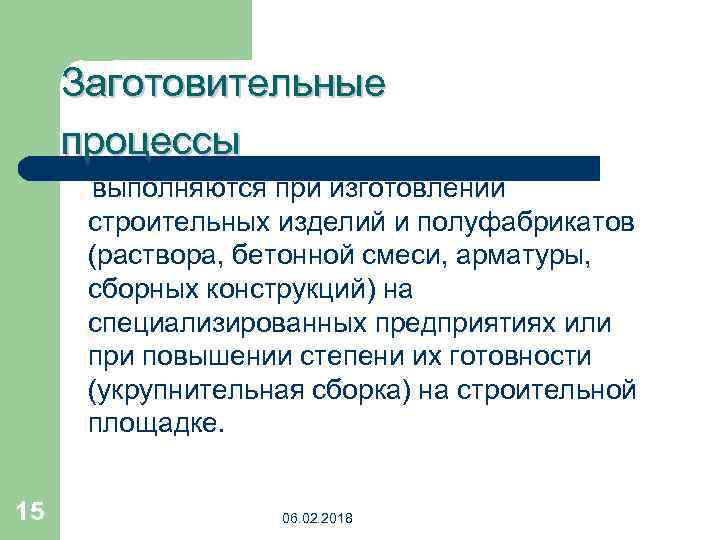 Заготовительные процессы

выполняются при изготовлении строительных изделий и полуфабрикатов (раствора, бетонной смеси, арматуры, сборных конструкций) на специализированных предприятиях или при повышении степени их готовности (укрупнительная сборка) на строительной площадке.

15

06.02.2018